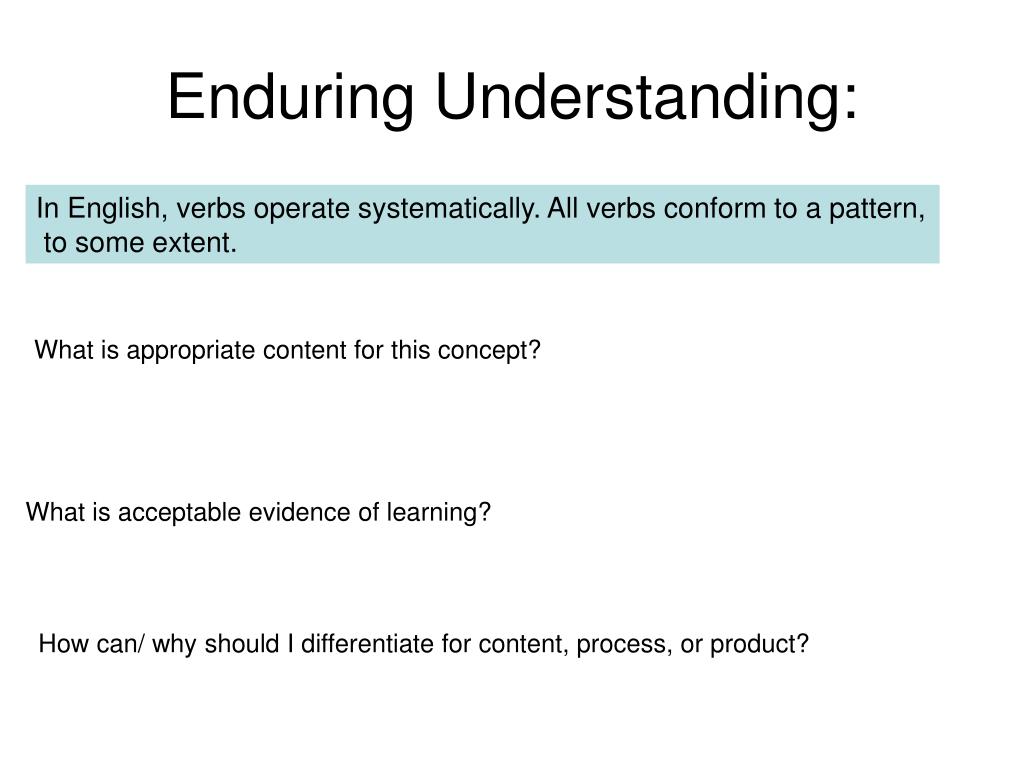 Enduring Understanding:

In English, verbs operate systematically. All verbs conform to a pattern, to some extent.

What is appropriate content for this concept?

What is acceptable evidence of learning?

How can/ why should I differentiate for content, process, or product?